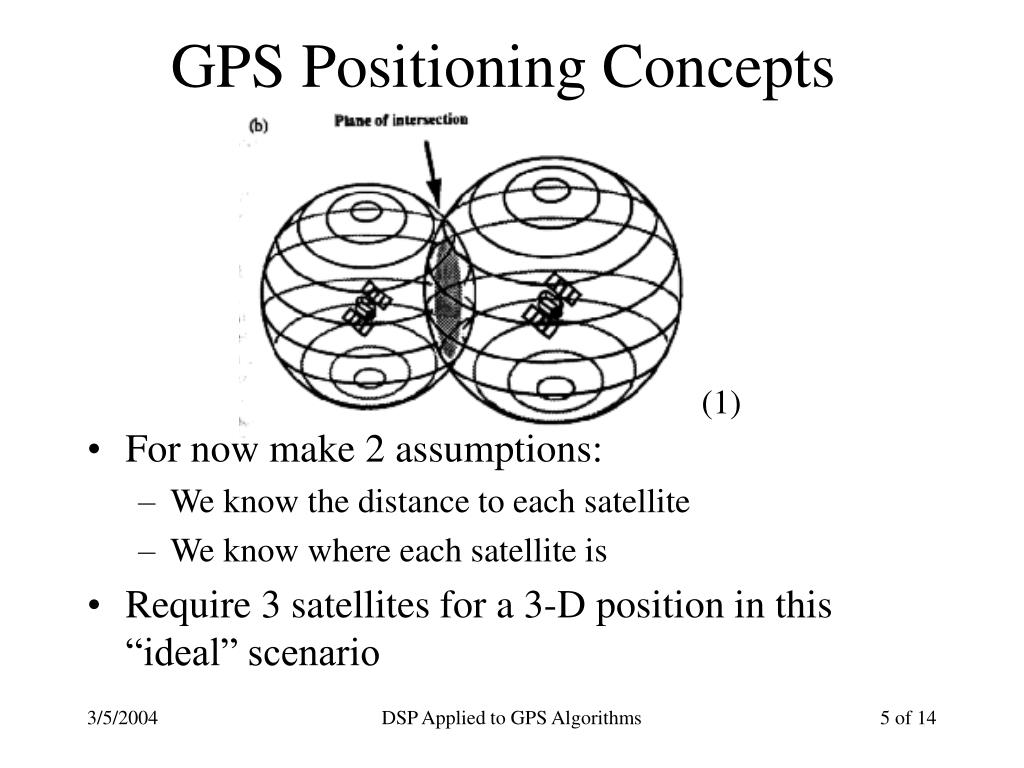 GPS Positioning Concepts

(b)

Plane of intersection

(1)

• For now make 2 assumptions:
– We know the distance to each satellite
– We know where each satellite is
• Require 3 satellites for a 3-D position in this “ideal” scenario

3/5/2004

DSP Applied to GPS Algorithms

5 of 14